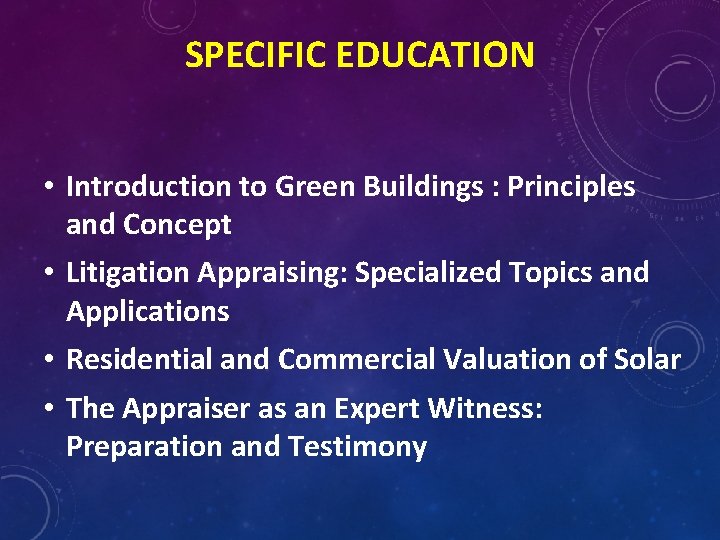 SPECIFIC EDUCATION

• Introduction to Green Buildings : Principles and Concept
• Litigation Appraising: Specialized Topics and Applications
• Residential and Commercial Valuation of Solar
• The Appraiser as an Expert Witness: Preparation and Testimony